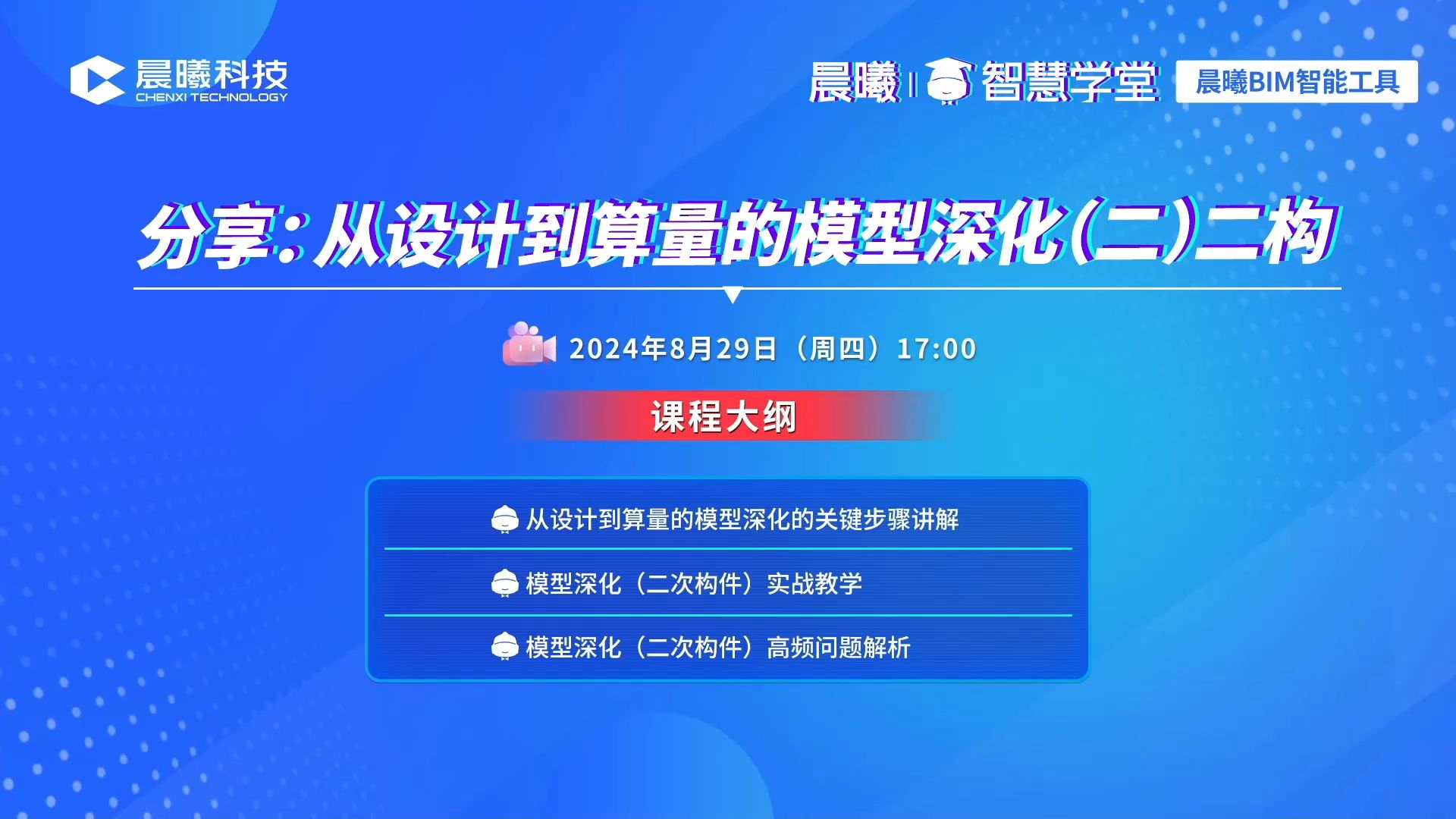 晨曦科技
CHENXI TECHNOLOGY

晨曦 | 智慧学堂

晨曦BIM智能工具

分享：从设计到算量的模型深化（二）二构

2024年8月29日（周四）17:00

课程大纲

从设计到算量的模型深化的关键步骤讲解

模型深化（二次构件）实战教学

模型深化（二次构件）高频问题解析